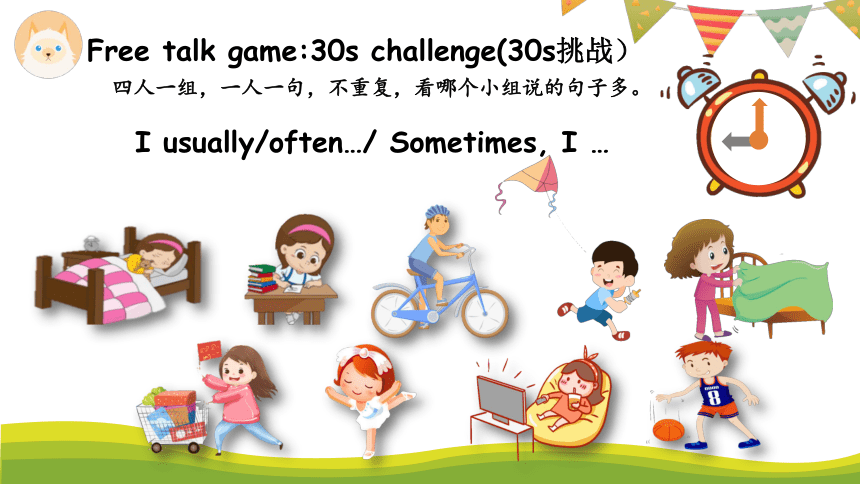 Free talk game:30s challenge(30s挑战）

四人一组，一人一句，不重复，看哪个小组说的句子多。

I usually/often…/ Sometimes, I …

8